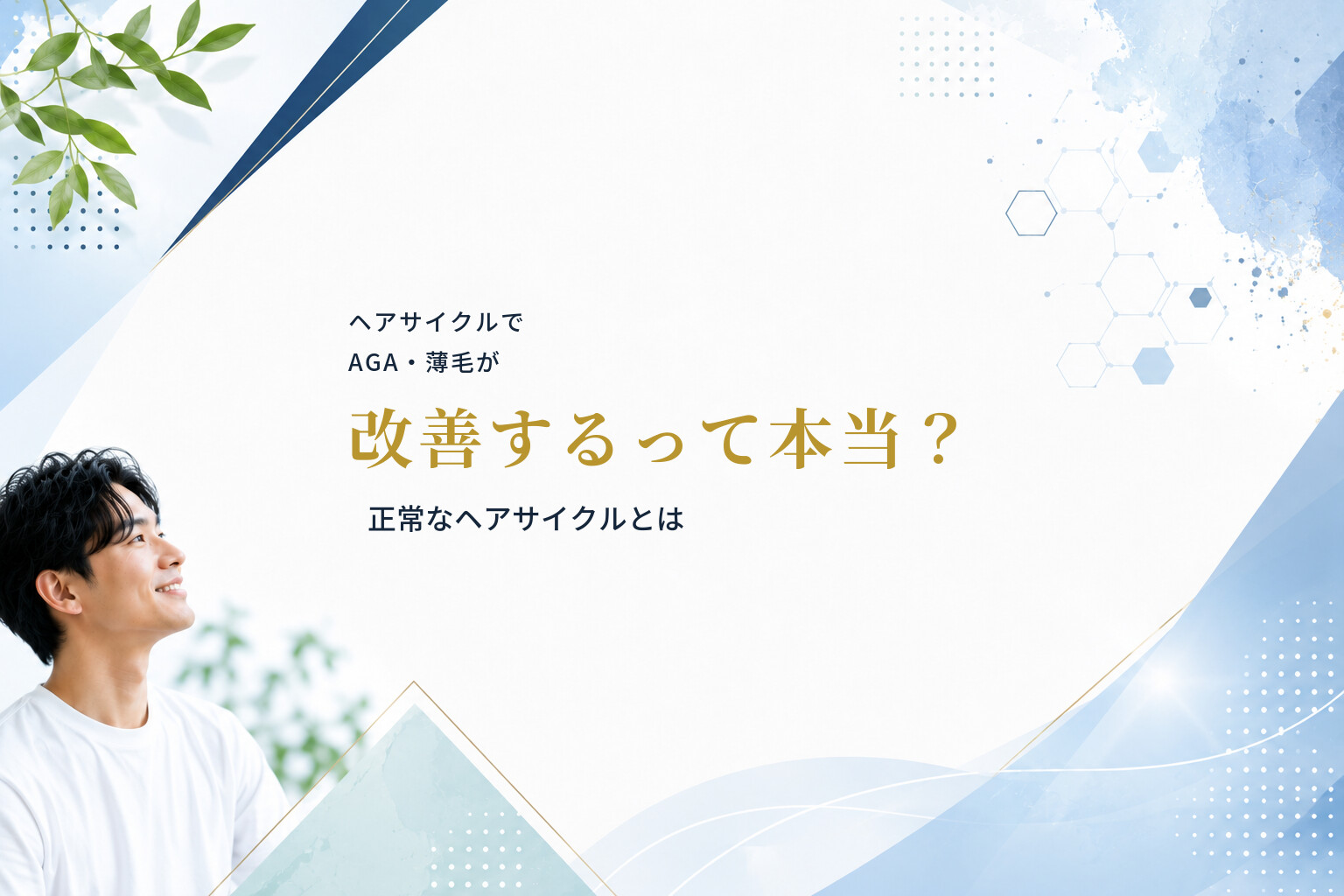 ヘアサイクルで
AGA・薄毛が
改善するって本当？
正常なヘアサイクルとは